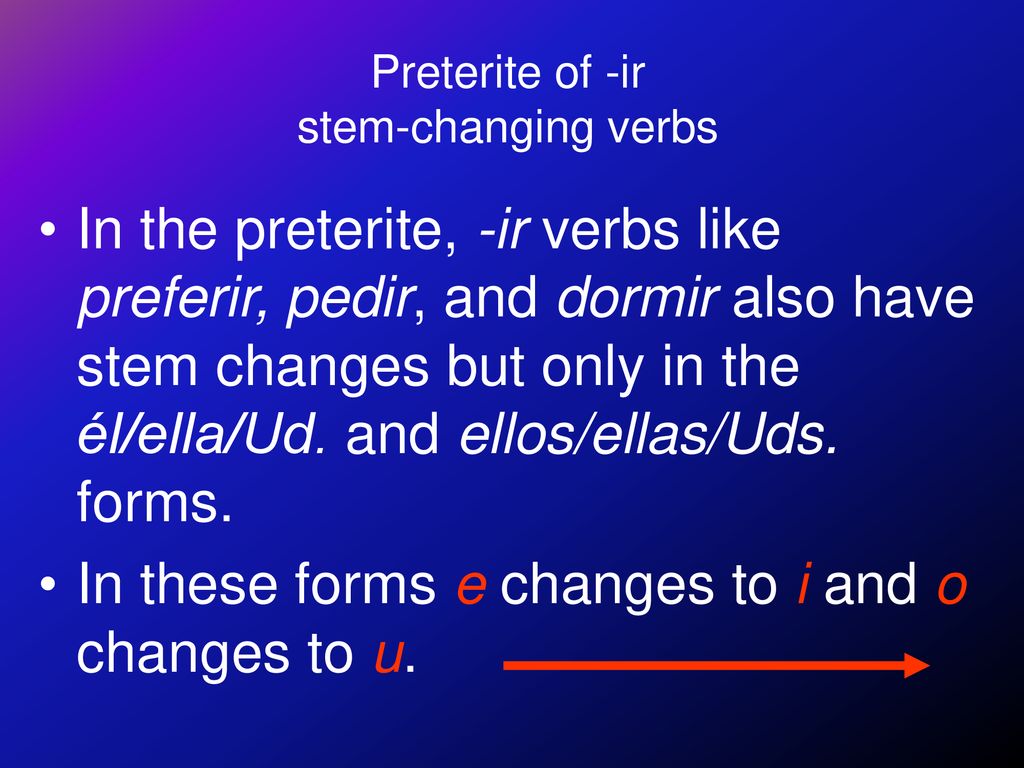 Preterite of -ir
stem-changing verbs

• In the preterite, -ir verbs like preferir, pedir, and dormir also have stem changes but only in the él/ella/Ud. and ellos/ellas/Uds. forms.

• In these forms e changes to i and o changes to u.